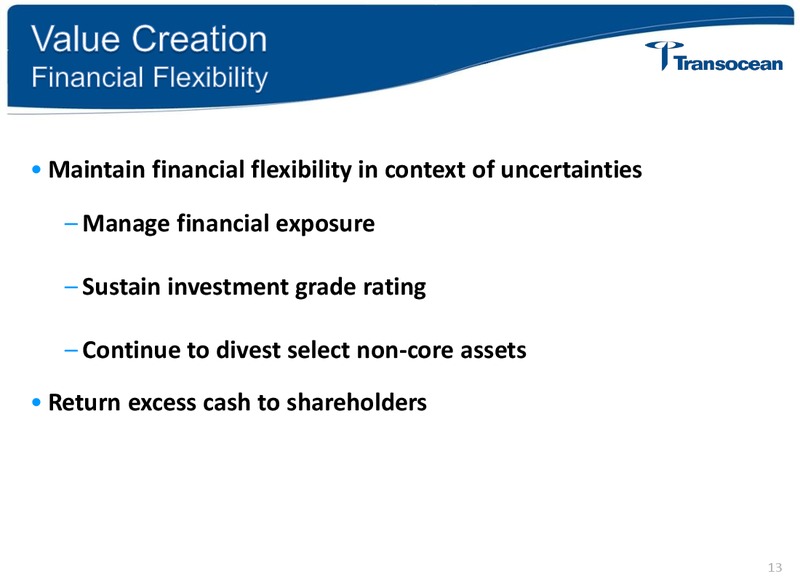 Value Creation
Financial Flexibility

Transocean

• Maintain financial flexibility in context of uncertainties

– Manage financial exposure

– Sustain investment grade rating

– Continue to divest select non-core assets

• Return excess cash to shareholders

13